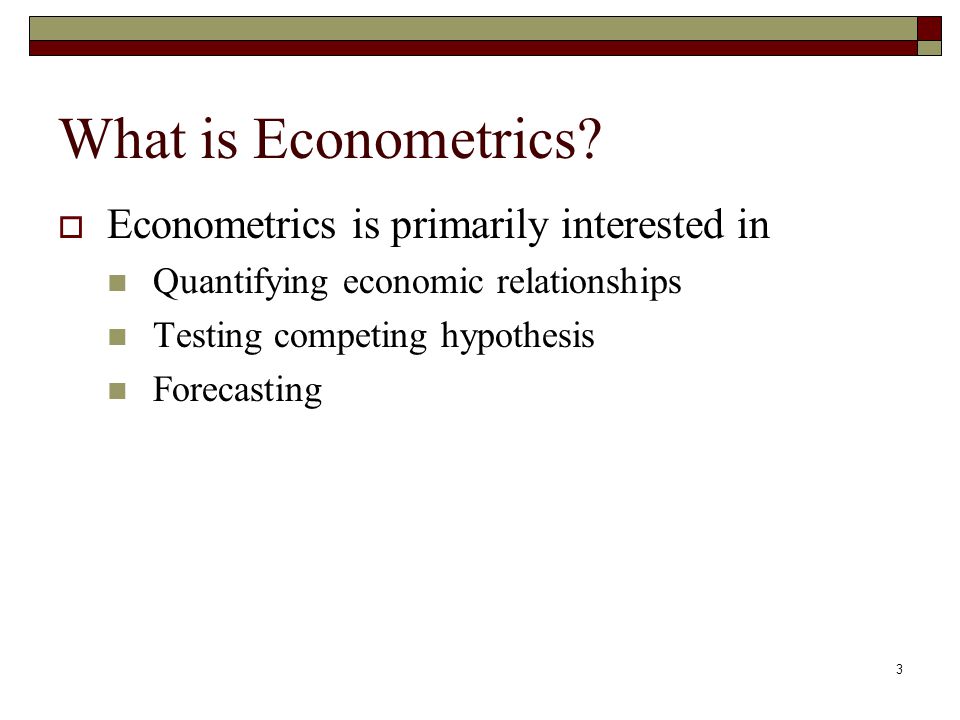 What is Econometrics?

Econometrics is primarily interested in

Quantifying economic relationships

Testing competing hypothesis

Forecasting

3